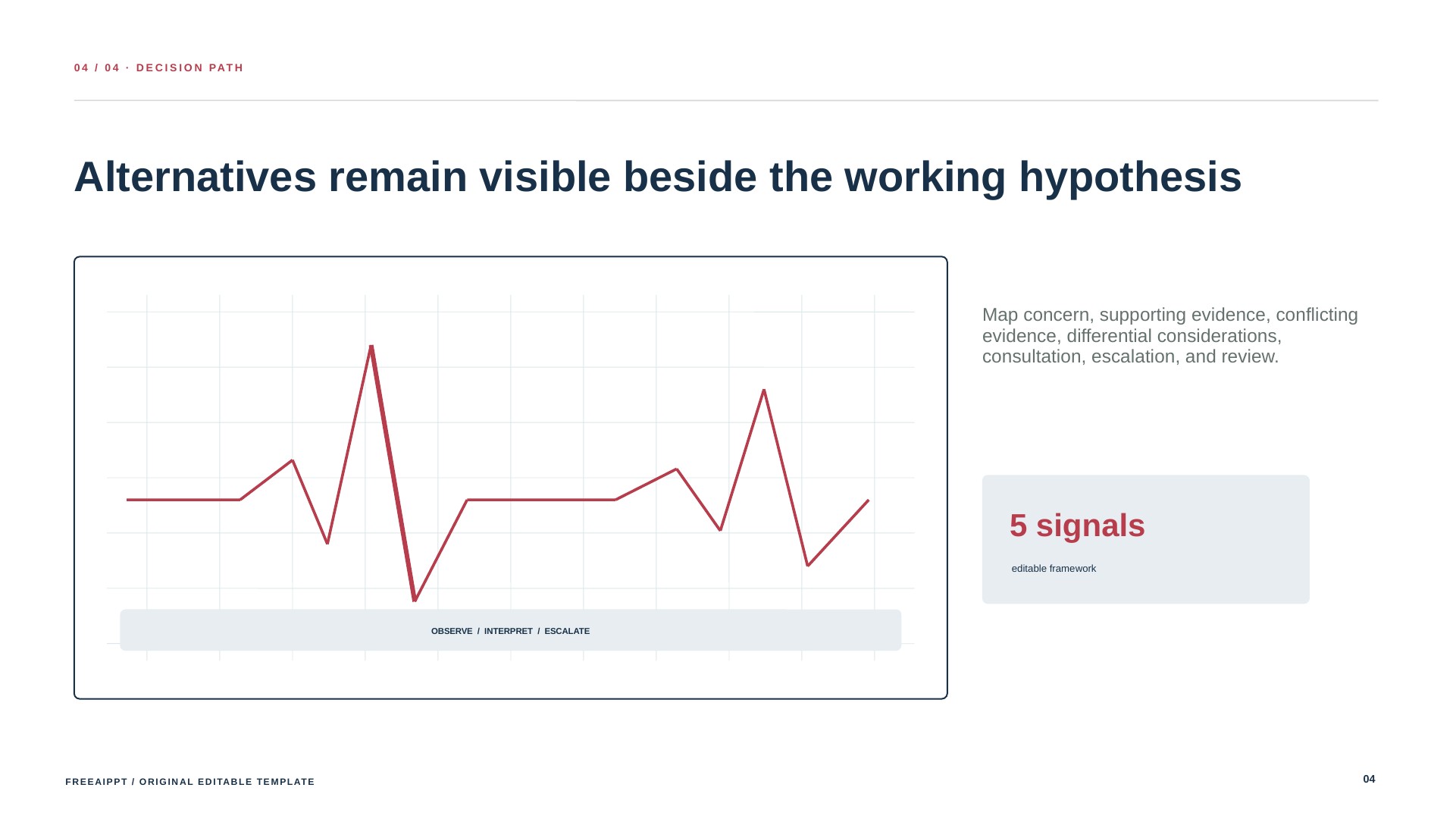 04 / 04 · DECISION PATH

Alternatives remain visible beside the working hypothesis

OBSERVE / INTERPRET / ESCALATE

Map concern, supporting evidence, conflicting evidence, differential considerations, consultation, escalation, and review.

5 signals

editable framework

FREEAIPPT / ORIGINAL EDITABLE TEMPLATE

04